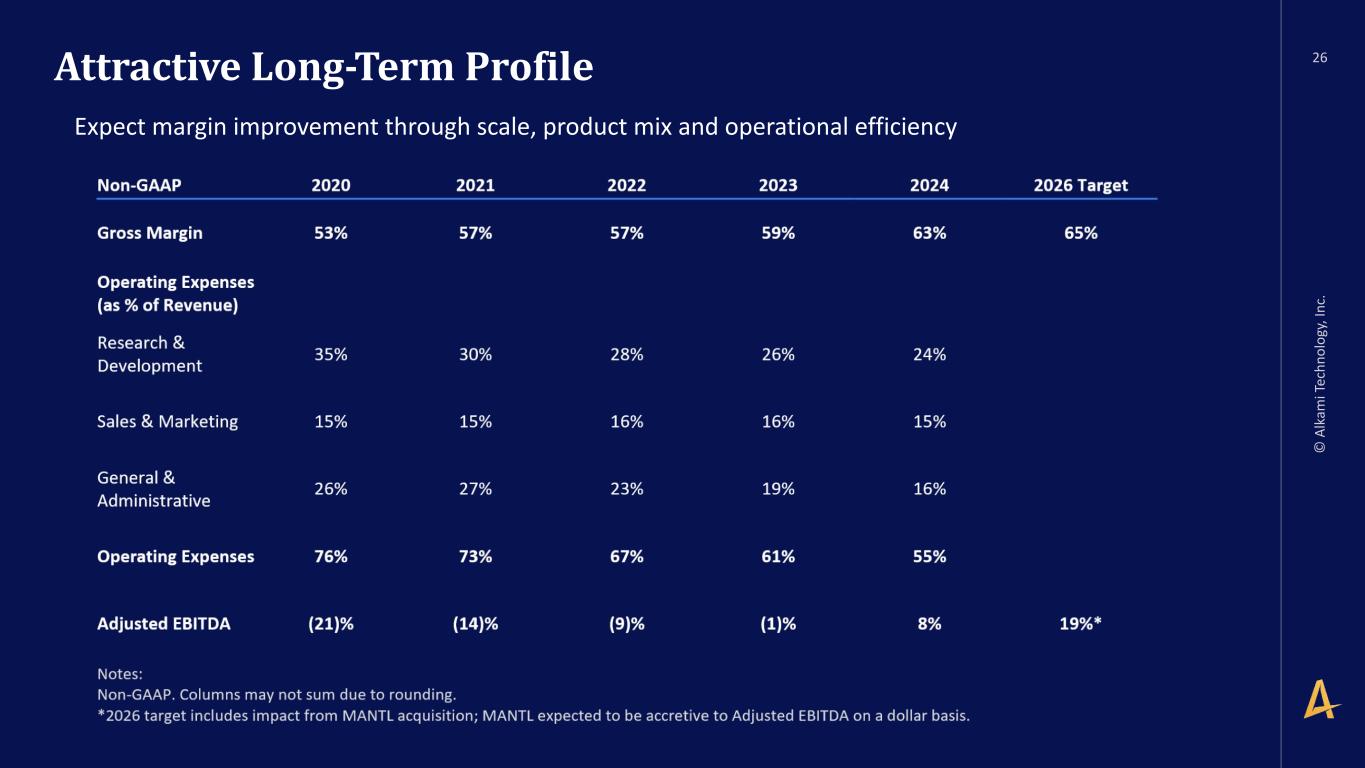 Attractive Long-Term Profile

26

Expect margin improvement through scale, product mix and operational efficiency

| Non-GAAP | 2020 | 2021 | 2022 | 2023 | 2024 | 2026 Target |
|---|---|---|---|---|---|---|
| Gross Margin | 53% | 57% | 57% | 59% | 63% | 65% |
| Operating Expenses (as % of Revenue) | | | | | | |
| Research & Development | 35% | 30% | 28% | 26% | 24% | |
| Sales & Marketing | 15% | 15% | 16% | 16% | 15% | |
| General & Administrative | 26% | 27% | 23% | 19% | 16% | |
| Operating Expenses | 76% | 73% | 67% | 61% | 55% | |
| Adjusted EBITDA | (21)% | (14)% | (9)% | (1)% | 8% | 19%* |

Notes:
Non-GAAP. Columns may not sum due to rounding.
*2026 target includes impact from MANTL acquisition; MANTL expected to be accretive to Adjusted EBITDA on a dollar basis.

© Alkami Technology, Inc.